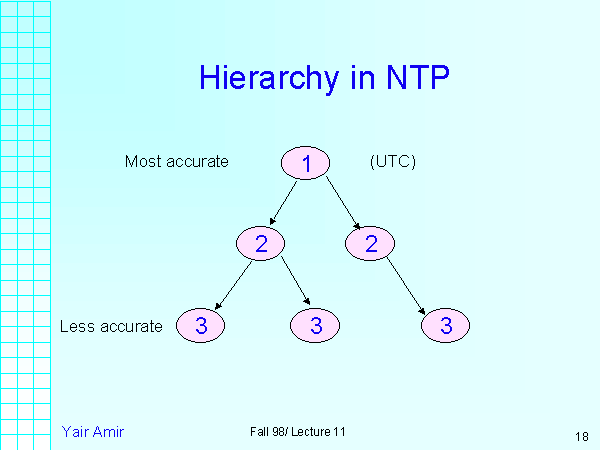 Hierarchy in NTP

Most accurate
1
(UTC)
2
2
Less accurate
3
3
3

Yair Amir
Fall 98/ Lecture 11
18